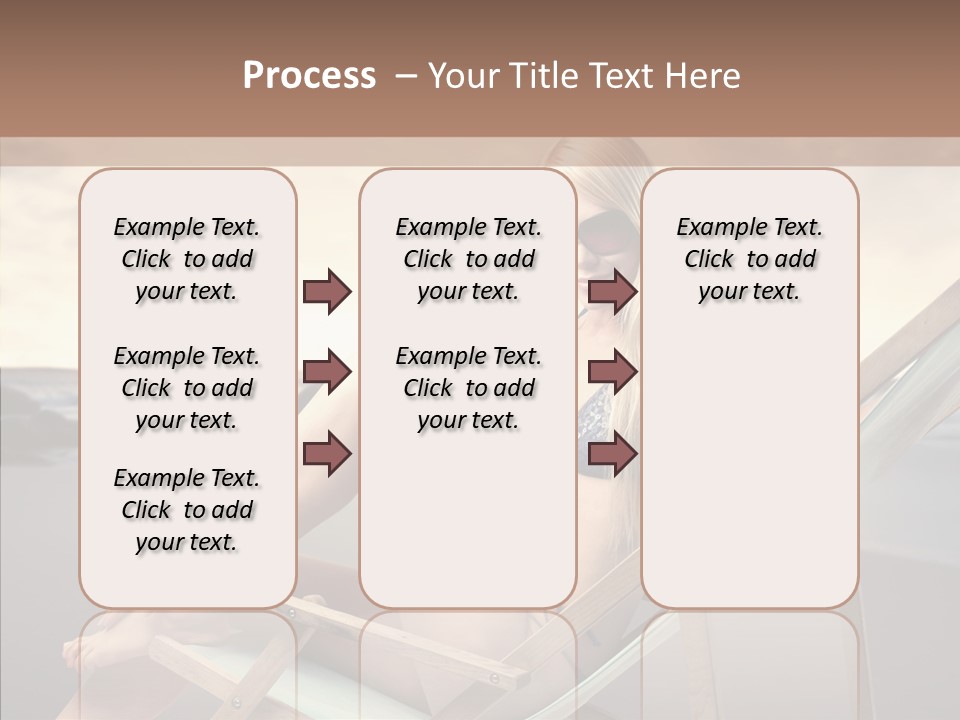 Process – Your Title Text Here

Example Text. Click to add your text.

Example Text. Click to add your text.

Example Text. Click to add your text.

Example Text. Click to add your text.

Example Text. Click to add your text.

Example Text. Click to add your text.